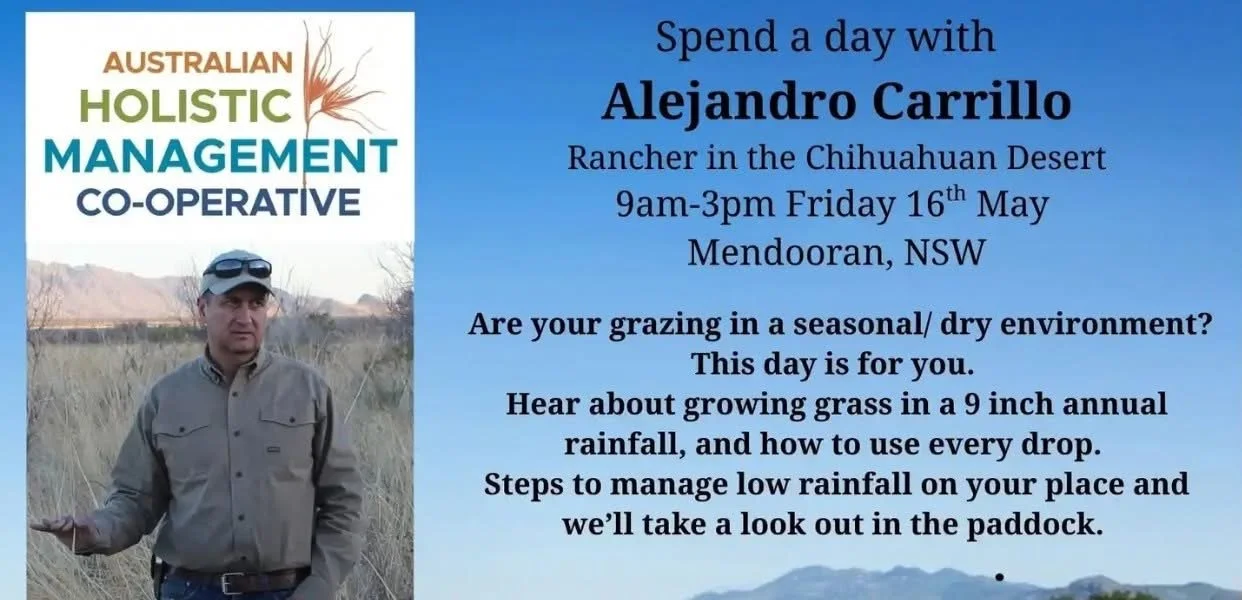 AUSTRALIAN
HOLISTIC
MANAGEMENT
CO-OPERATIVE

Spend a day with
Alejandro Carrillo
Rancher in the Chihuahuan Desert
9am-3pm Friday 16$^{th}$ May
Mendooran, NSW

Are your grazing in a seasonal/ dry environment?
This day is for you.
Hear about growing grass in a 9 inch annual rainfall, and how to use every drop.
Steps to manage low rainfall on your place and we'll take a look out in the paddock.